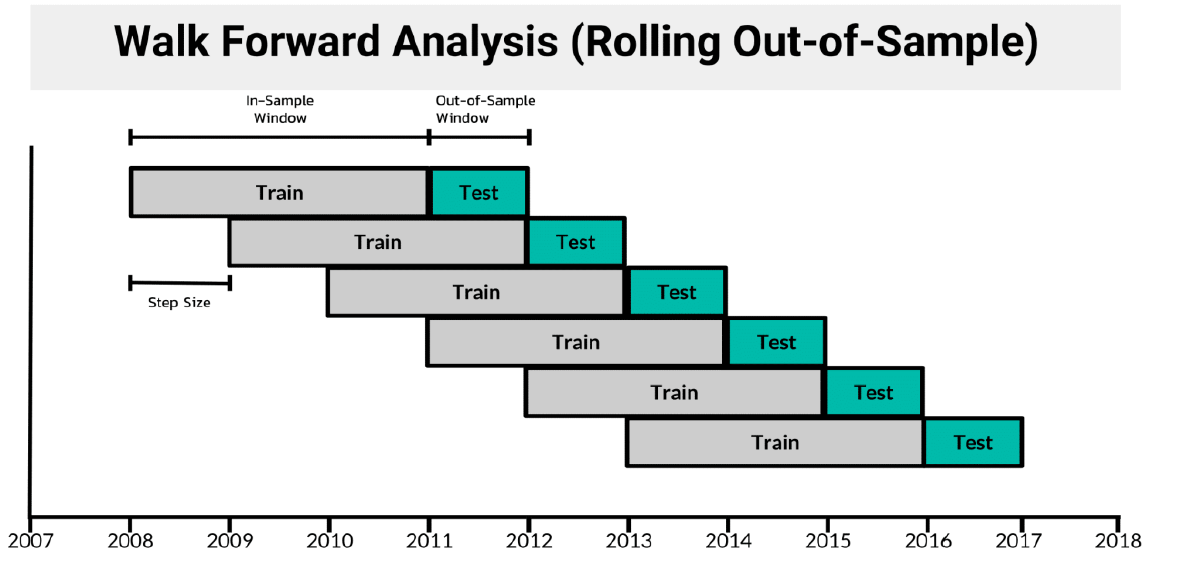 Walk Forward Analysis (Rolling Out-of-Sample)

In-Sample Window

Out-of-Sample Window

Train Test

Train Test

Step Size

Train Test

Train Test

Train Test

Train Test

2007 2008 2009 2010 2011 2012 2013 2014 2015 2016 2017 2018